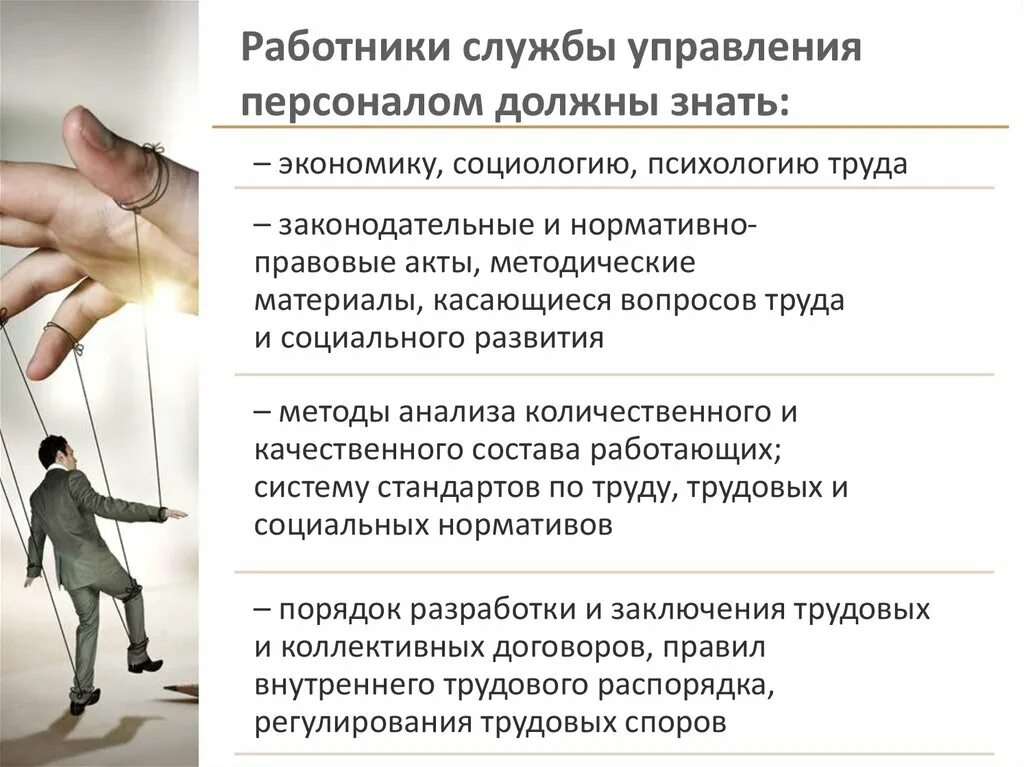 Работники службы управления персоналом должны знать:

– экономику, социологию, психологию труда

– законодательные и нормативно-правовые акты, методические материалы, касающиеся вопросов труда и социального развития

– методы анализа количественного и качественного состава работающих; систему стандартов по труду, трудовых и социальных нормативов

– порядок разработки и заключения трудовых и коллективных договоров, правил внутреннего трудового распорядка, регулирования трудовых споров